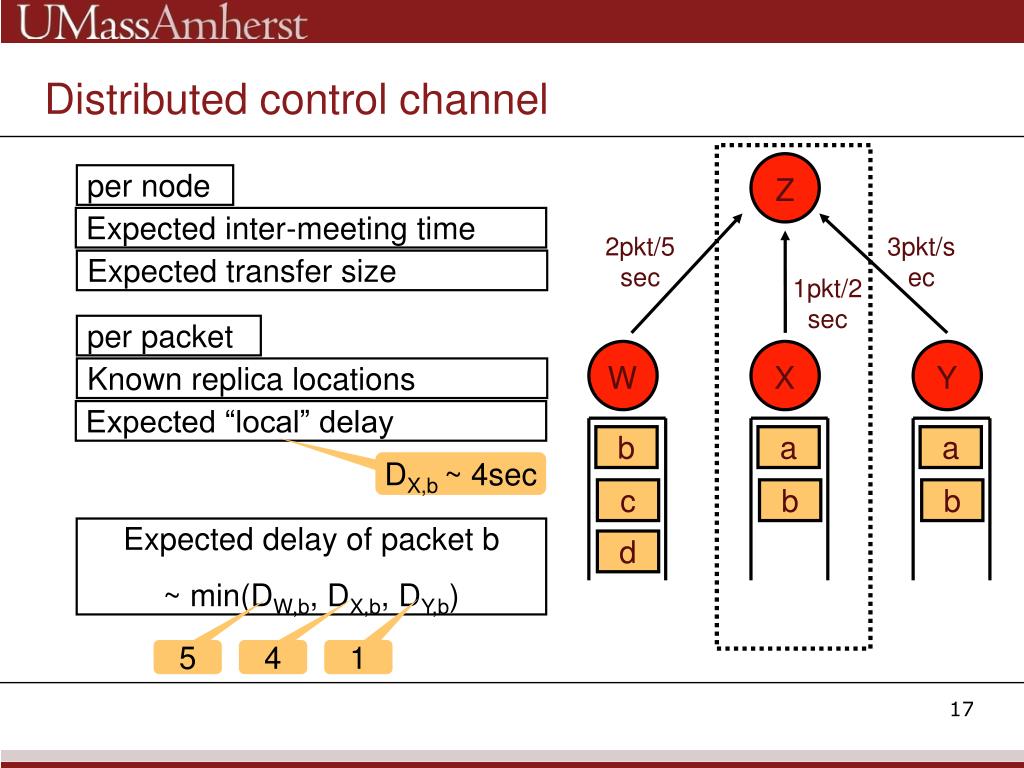 UMassAmherst

Distributed control channel

per node

Expected inter-meeting time

Expected transfer size

per packet

Known replica locations

Expected “local” delay

$D_{X,b}$ ~ 4sec

Expected delay of packet b

~ min($D_{W,b}$, $D_{X,b}$, $D_{Y,b}$)

5

4

1

Z

2pkt/5 sec

1pkt/2 sec

3pkt/s ec

W

X

Y

b

c

d

a

b

a

b

17